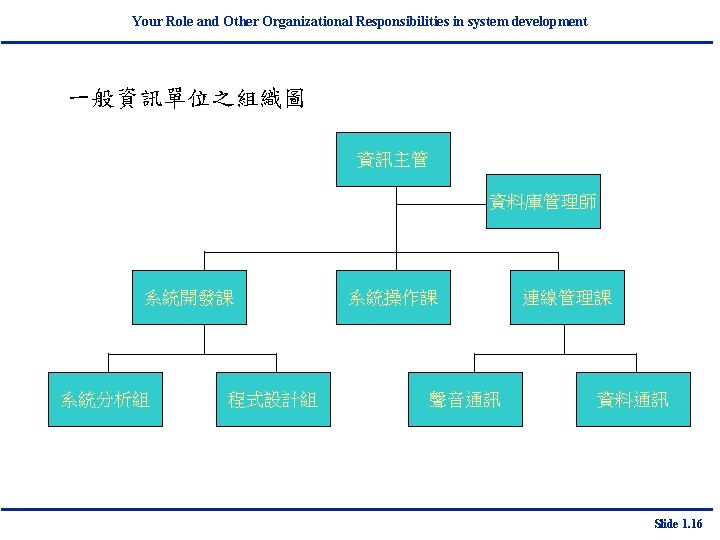 Your Role and Other Organizational Responsibilities in system development

一般資訊單位之組織圖

資訊主管

資料庫管理師

系統開發課

系統操作課

連線管理課

系統分析組

程式設計組

聲音通訊

資料通訊

Slide 1.16